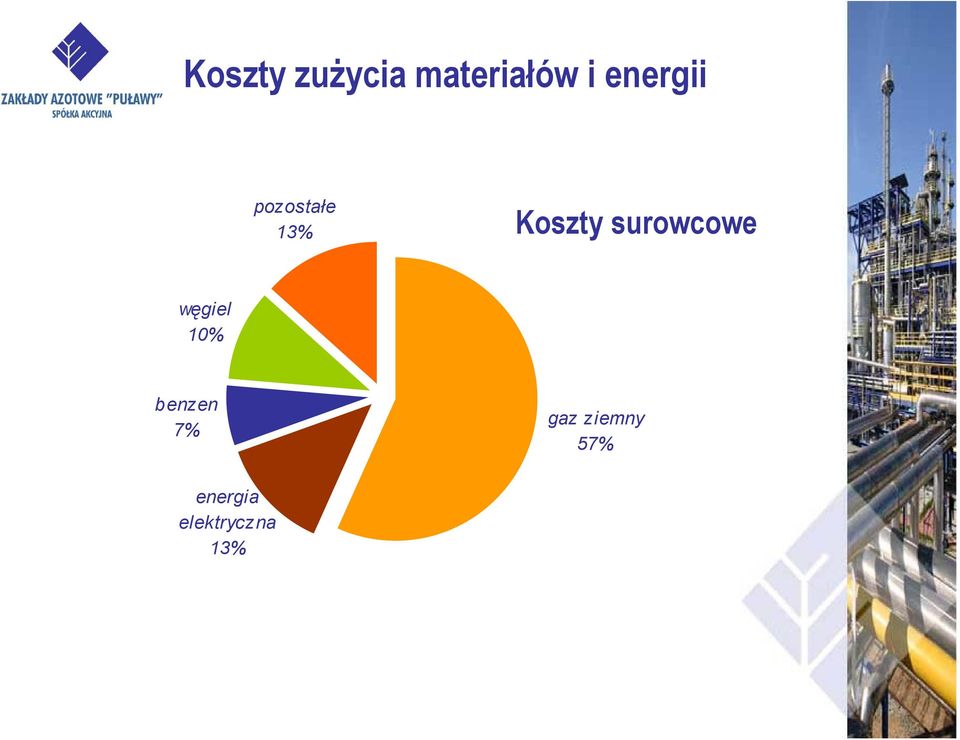 ZAKŁADY AZOTOWE "PUŁAWY"
SPÓŁKA AKCYJNA

Koszty zużycia materiałów i energii

Koszty surowcowe

pozostałe
13%

węgiel
10%

benzen
7%

energia
elektryczna
13%

gaz ziemny
57%